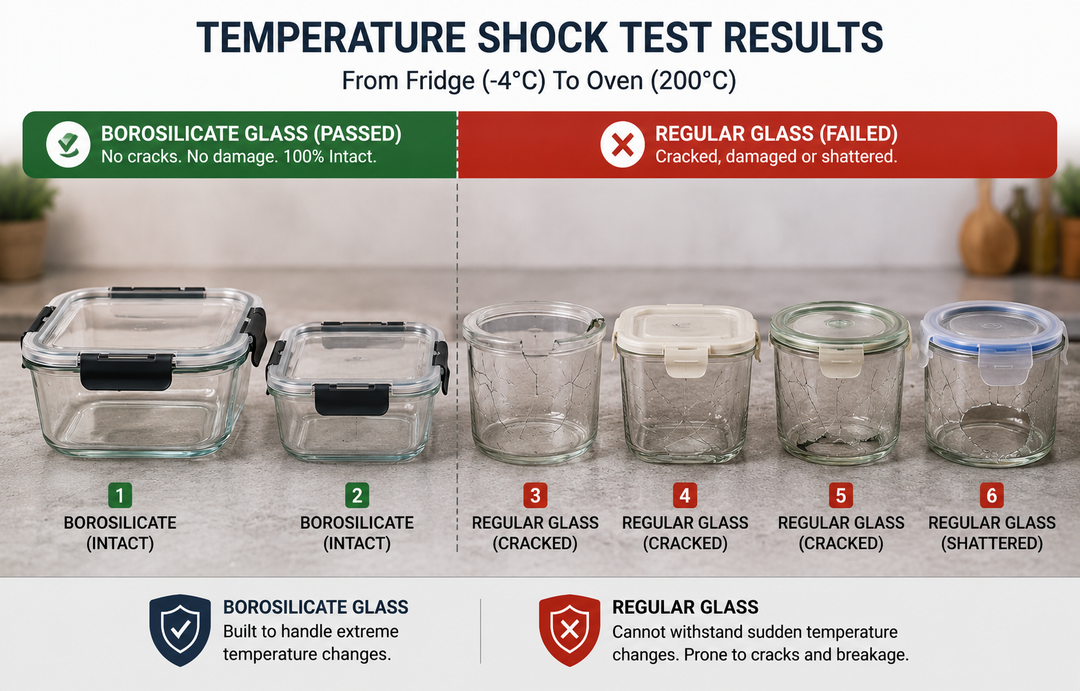 TEMPERATURE SHOCK TEST RESULTS
From Fridge (-4°C) To Oven (200°C)

BOROSILICATE GLASS (PASSED)
No cracks. No damage. 100% Intact.

REGULAR GLASS (FAILED)
Cracked, damaged or shattered.

1
BOROSILICATE (INTACT)

2
BOROSILICATE (INTACT)

3
REGULAR GLASS (CRACKED)

4
REGULAR GLASS (CRACKED)

5
REGULAR GLASS (CRACKED)

6
REGULAR GLASS (SHATTERED)

BOROSILICATE GLASS
Built to handle extreme temperature changes.

REGULAR GLASS
Cannot withstand sudden temperature changes. Prone to cracks and breakage.